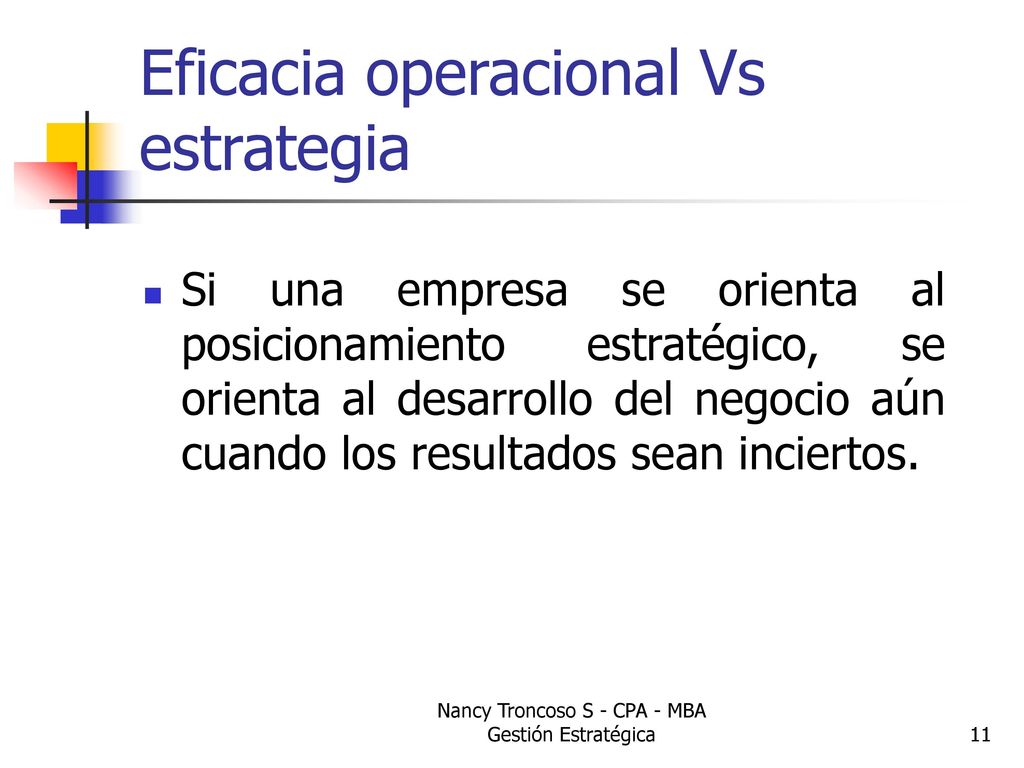 Eficacia operacional Vs estrategia

Si una empresa se orienta al posicionamiento estratégico, se orienta al desarrollo del negocio aún cuando los resultados sean inciertos.

Nancy Troncoso S - CPA - MBA
Gestión Estratégica

11